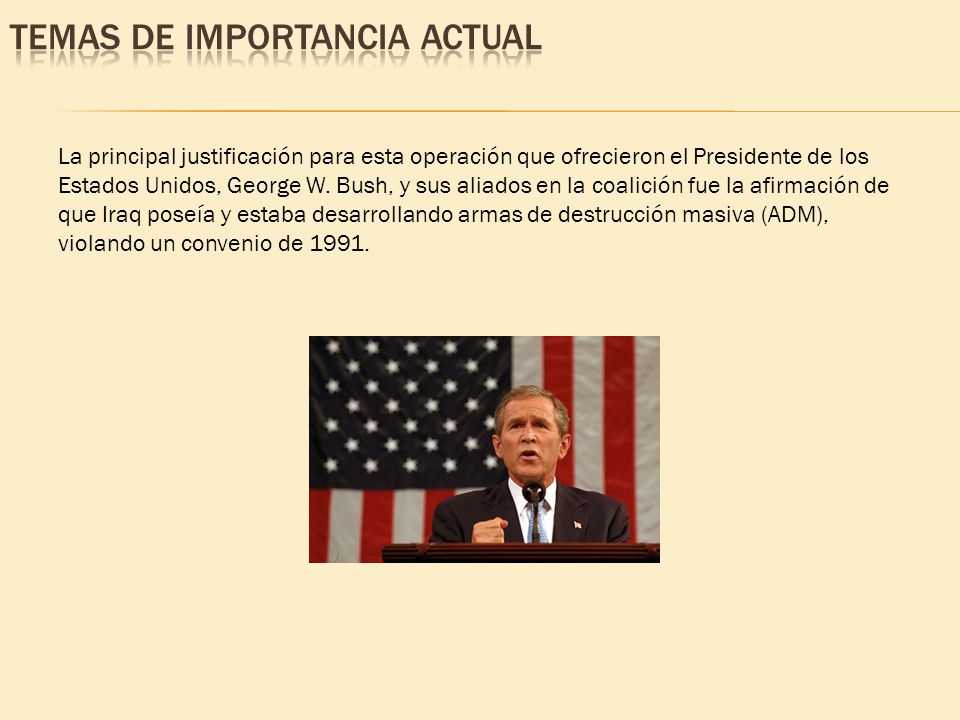 TEMAS DE IMPORTANCIA ACTUAL

La principal justificación para esta operación que ofrecieron el Presidente de los Estados Unidos, George W. Bush, y sus aliados en la coalición fue la afirmación de que Iraq poseía y estaba desarrollando armas de destrucción masiva (ADM), violando un convenio de 1991.